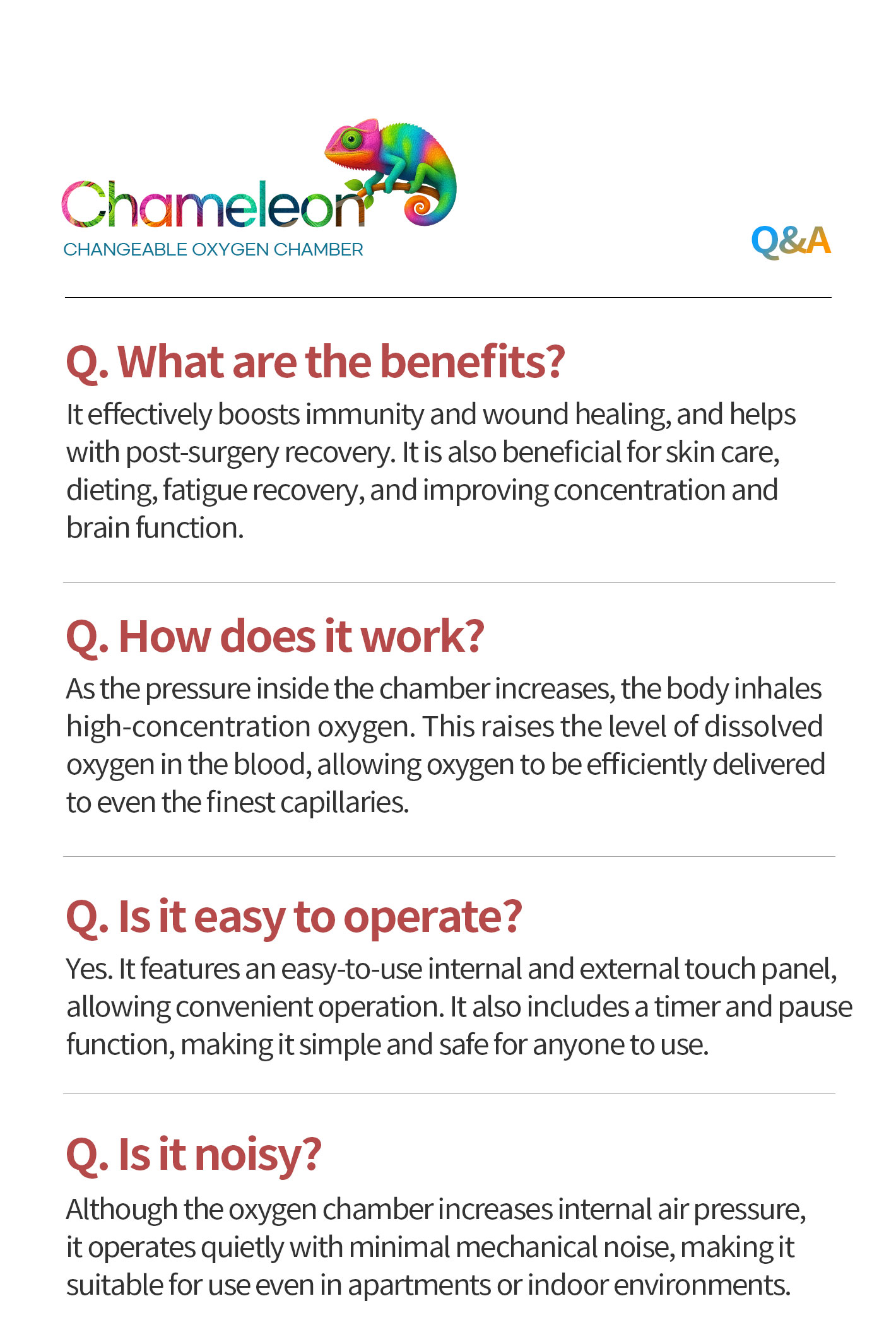 Chameleon
CHANGEABLE OXYGEN CHAMBER

Q&A

Q. What are the benefits?

It effectively boosts immunity and wound healing, and helps with post-surgery recovery. It is also beneficial for skin care, dieting, fatigue recovery, and improving concentration and brain function.

Q. How does it work?

As the pressure inside the chamber increases, the body inhales high-concentration oxygen. This raises the level of dissolved oxygen in the blood, allowing oxygen to be efficiently delivered to even the finest capillaries.

Q. Is it easy to operate?

Yes. It features an easy-to-use internal and external touch panel, allowing convenient operation. It also includes a timer and pause function, making it simple and safe for anyone to use.

Q. Is it noisy?

Although the oxygen chamber increases internal air pressure, it operates quietly with minimal mechanical noise, making it suitable for use even in apartments or indoor environments.